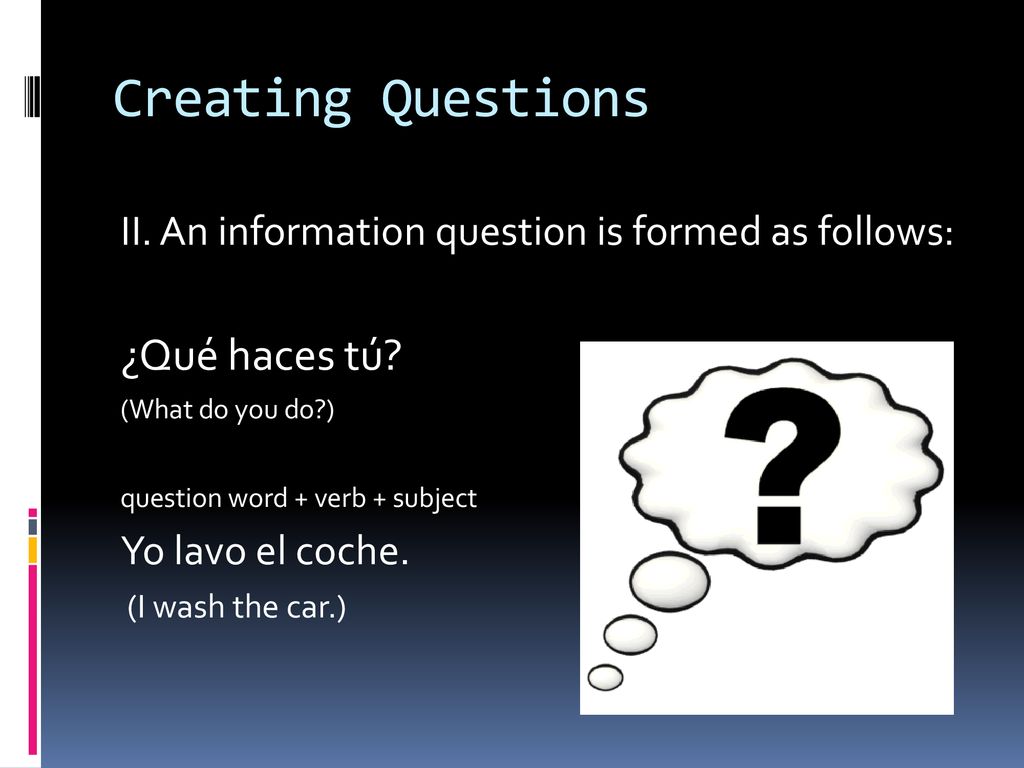 Creating Questions

II. An information question is formed as follows:

¿Qué haces tú?

(What do you do?)

question word + verb + subject

Yo lavo el coche.

(I wash the car.)

?